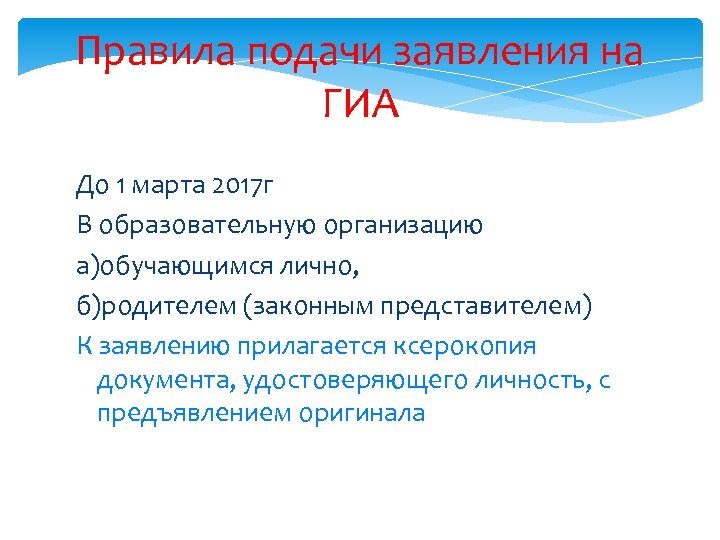 Правила подачи заявления на ГИА

До 1 марта 2017г

В образовательную организацию

а)обучающимся лично,

б)родителем (законным представителем)

К заявлению прилагается ксерокопия документа, удостоверяющего личность, с предъявлением оригинала